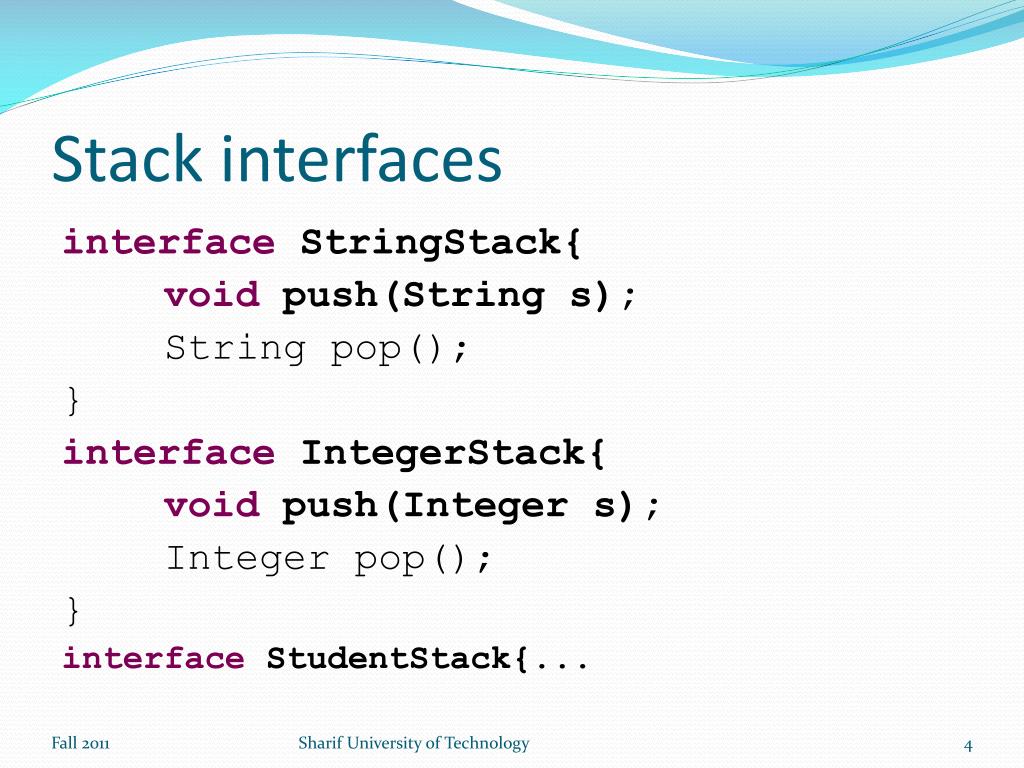 Stack interfaces

interface StringStack{
    void push(String s);
    String pop();
}
interface IntegerStack{
    void push(Integer s);
    Integer pop();
}
interface StudentStack{...

Fall 2011

Sharif University of Technology

4